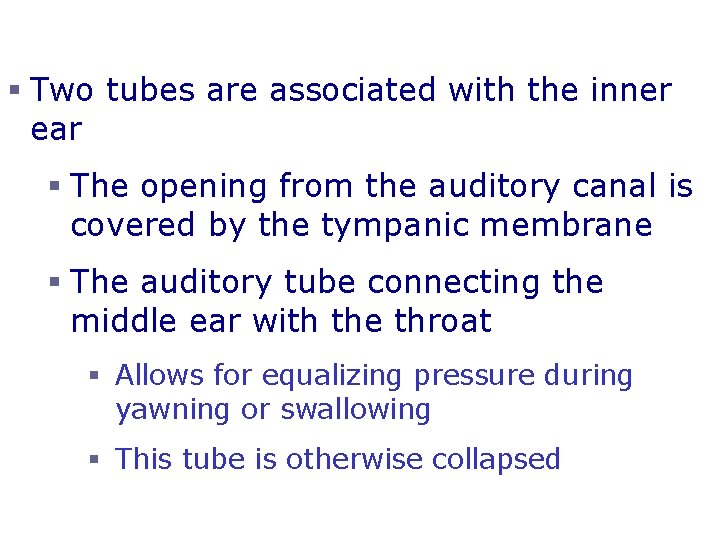 ▪ Two tubes are associated with the inner ear

▪ The opening from the auditory canal is covered by the tympanic membrane

▪ The auditory tube connecting the middle ear with the throat

▪ Allows for equalizing pressure during yawning or swallowing

▪ This tube is otherwise collapsed